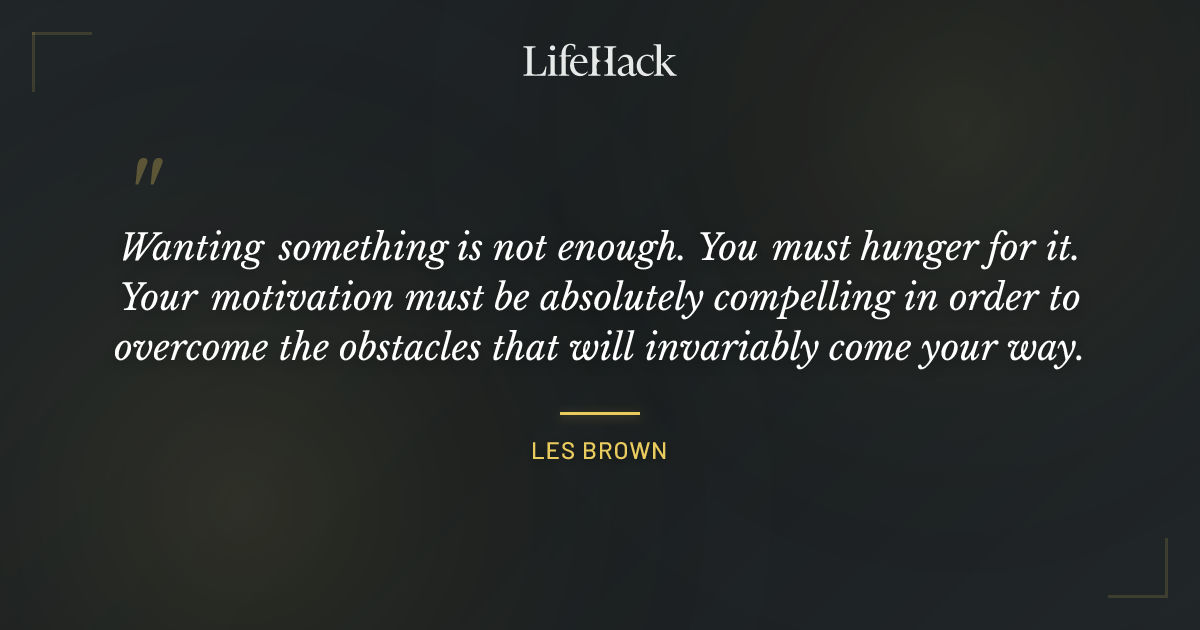 LifeHack

"

Wanting something is not enough. You must hunger for it. Your motivation must be absolutely compelling in order to overcome the obstacles that will invariably come your way.

LES BROWN